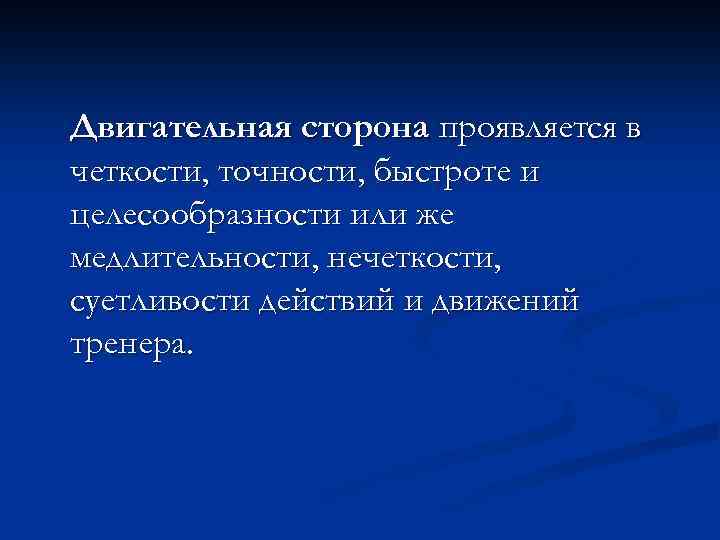 Двигательная сторона проявляется в четкости, точности, быстроте и целесообразности или же медлительности, нечеткости, суетливости действий и движений тренера.